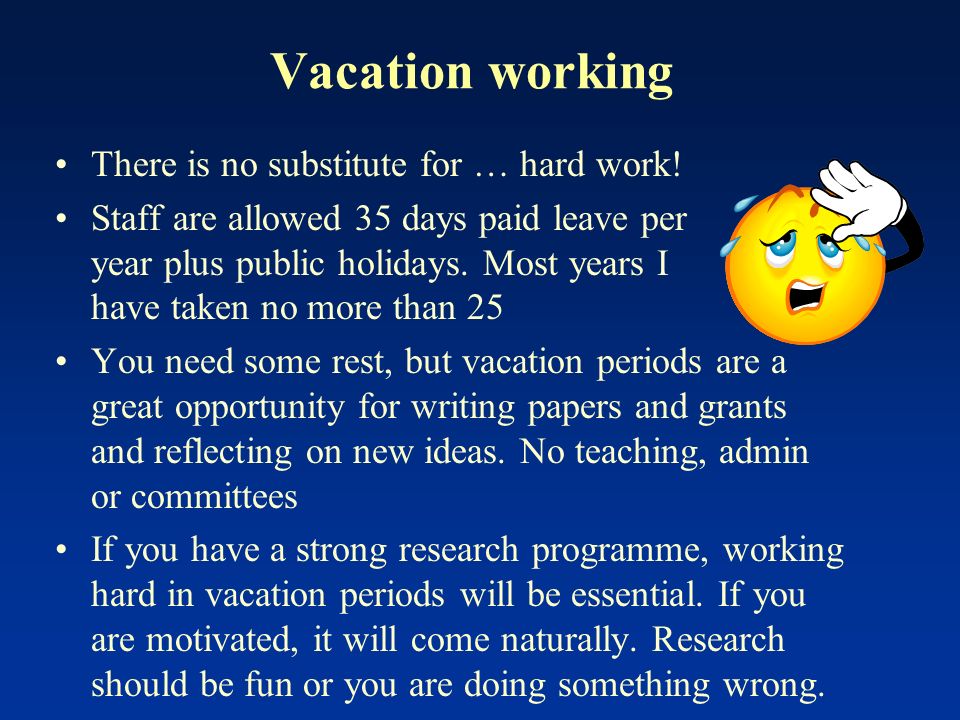 Vacation working

• There is no substitute for … hard work!
• Staff are allowed 35 days paid leave per year plus public holidays. Most years I have taken no more than 25
• You need some rest, but vacation periods are a great opportunity for writing papers and grants and reflecting on new ideas. No teaching, admin or committees
• If you have a strong research programme, working hard in vacation periods will be essential. If you are motivated, it will come naturally. Research should be fun or you are doing something wrong.